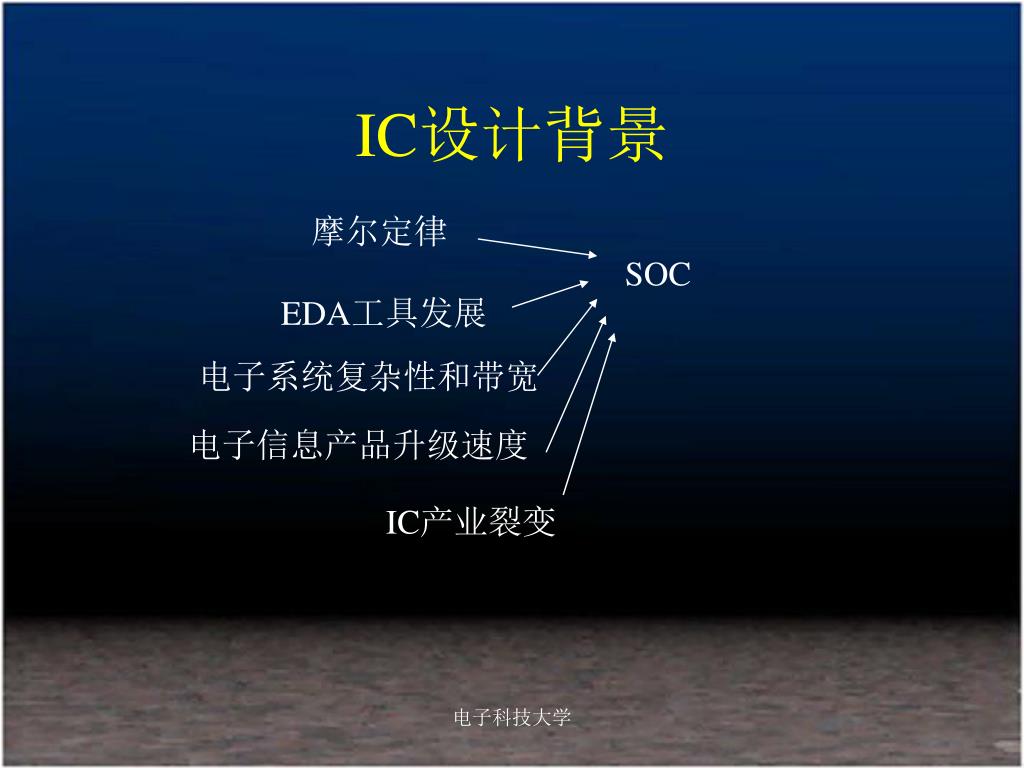 IC设计背景

摩尔定律

SOC

EDA工具发展

电子系统复杂性和带宽

电子信息产品升级速度

IC产业裂变

电子科技大学